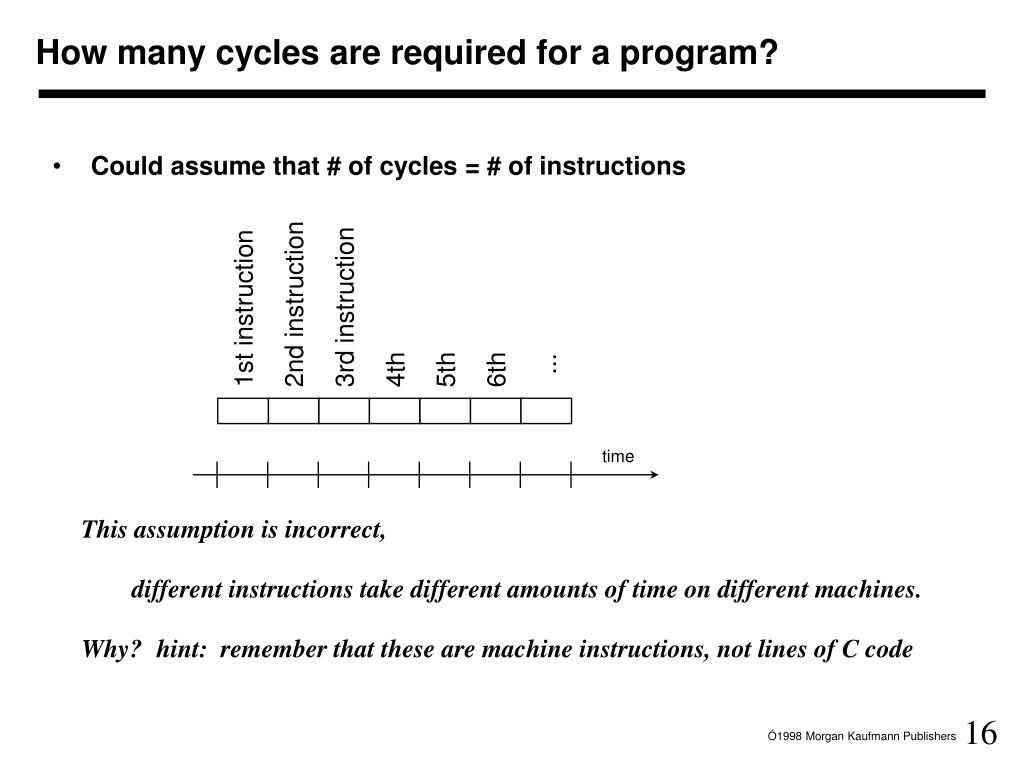 How many cycles are required for a program?

• Could assume that # of cycles = # of instructions

1st instruction
2nd instruction
3rd instruction
4th
5th
6th
...

time

This assumption is incorrect,

different instructions take different amounts of time on different machines.

Why? hint: remember that these are machine instructions, not lines of C code

Ó1998 Morgan Kaufmann Publishers 16